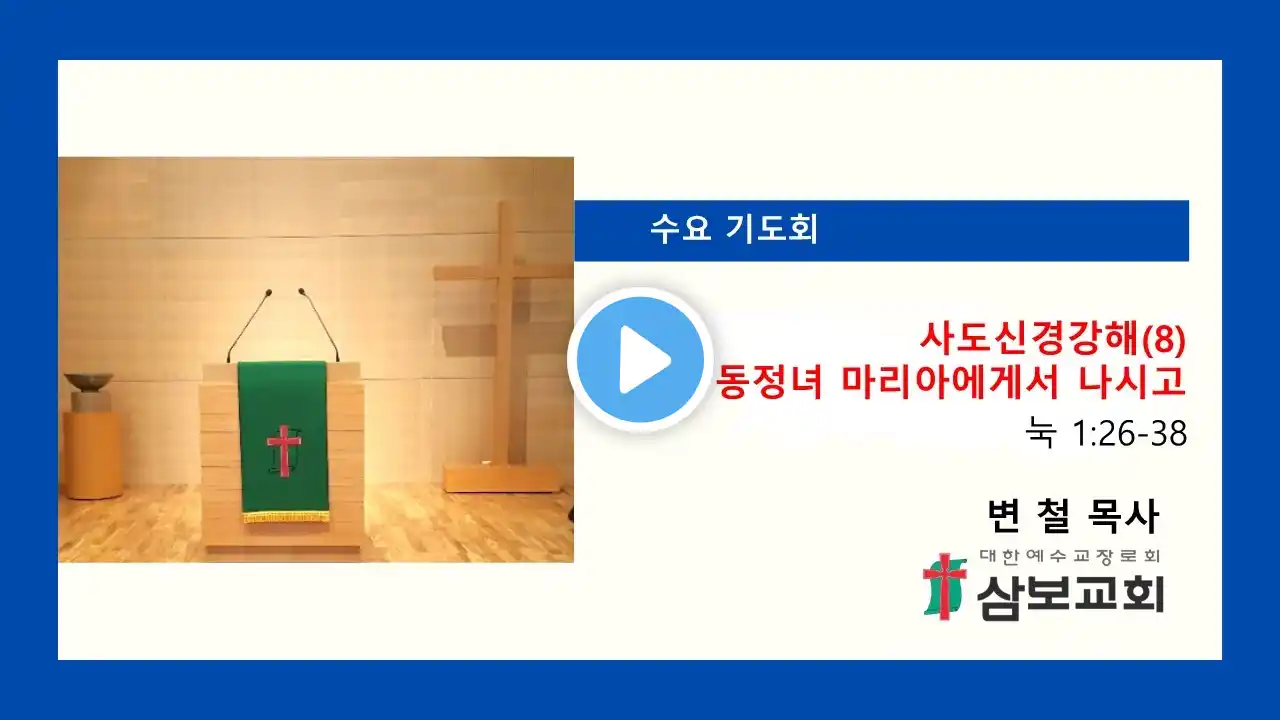 수요 기도회

사도신경강해(8)
동정녀 마리아에게서 나시고

눅 1:26-38

변 철 목사

대한예수교장로회
삼보교회